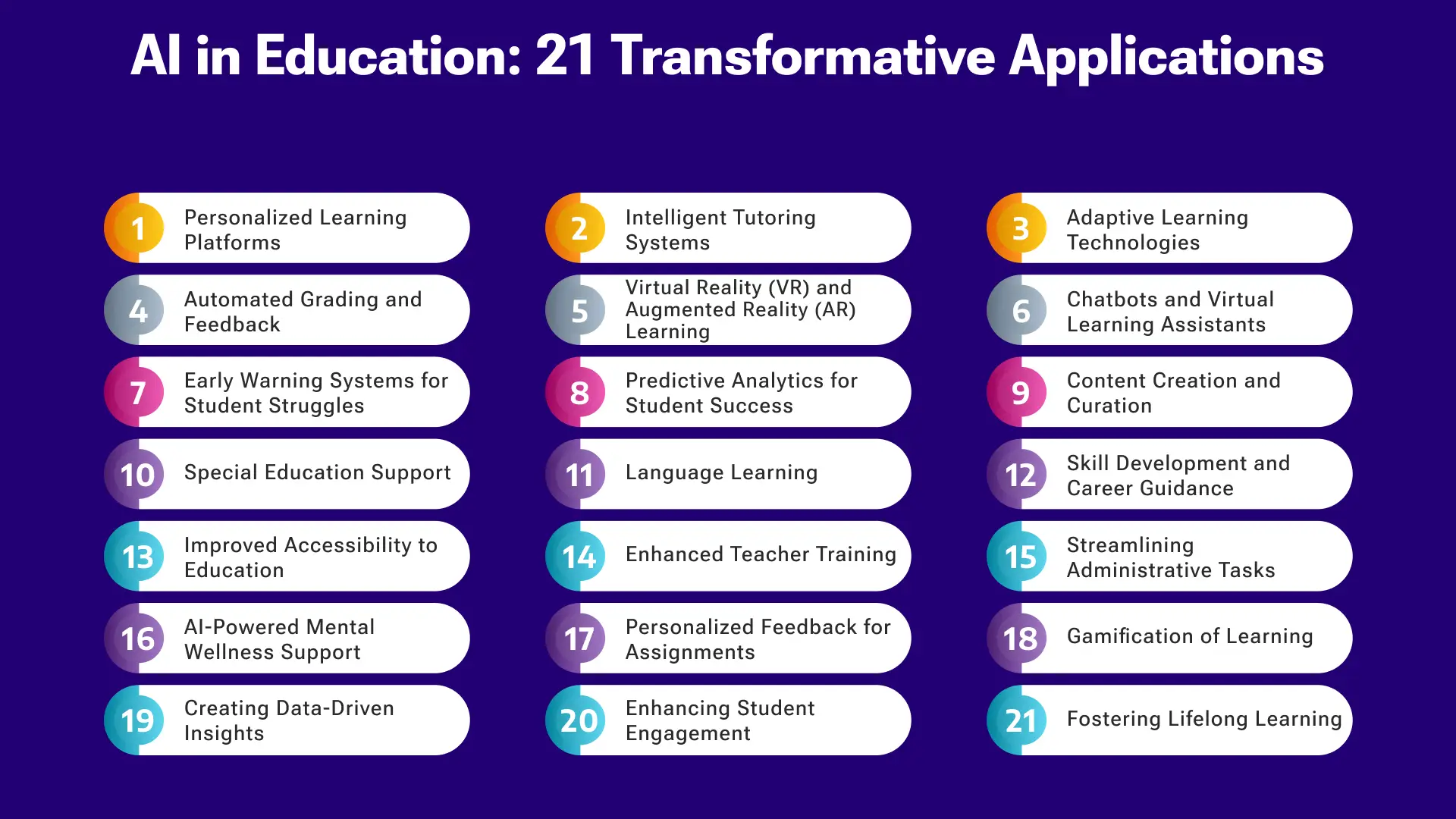 AI in Education: 21 Transformative Applications

1 Personalized Learning Platforms

2 Intelligent Tutoring Systems

3 Adaptive Learning Technologies

4 Automated Grading and Feedback

5 Virtual Reality (VR) and Augmented Reality (AR) Learning

6 Chatbots and Virtual Learning Assistants

7 Early Warning Systems for Student Struggles

8 Predictive Analytics for Student Success

9 Content Creation and Curation

10 Special Education Support

11 Language Learning

12 Skill Development and Career Guidance

13 Improved Accessibility to Education

14 Enhanced Teacher Training

15 Streamlining Administrative Tasks

16 AI-Powered Mental Wellness Support

17 Personalized Feedback for Assignments

18 Gamification of Learning

19 Creating Data-Driven Insights

20 Enhancing Student Engagement

21 Fostering Lifelong Learning